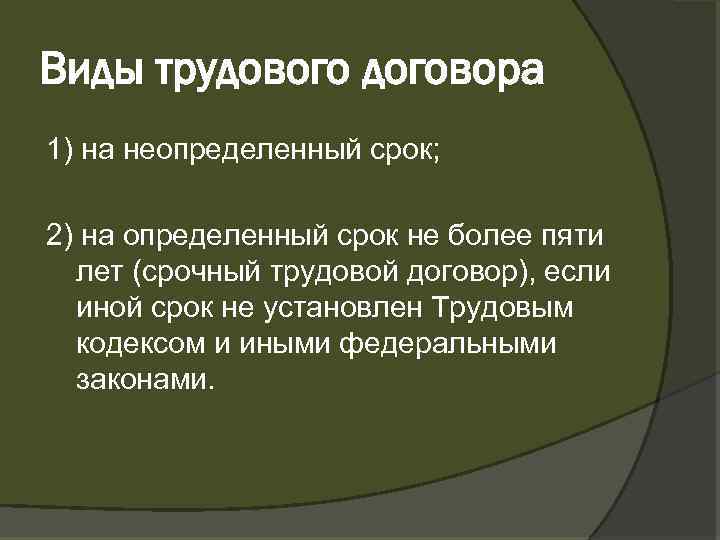 Виды трудового договора

1) на неопределенный срок;

2) на определенный срок не более пяти лет (срочный трудовой договор), если иной срок не установлен Трудовым кодексом и иными федеральными законами.